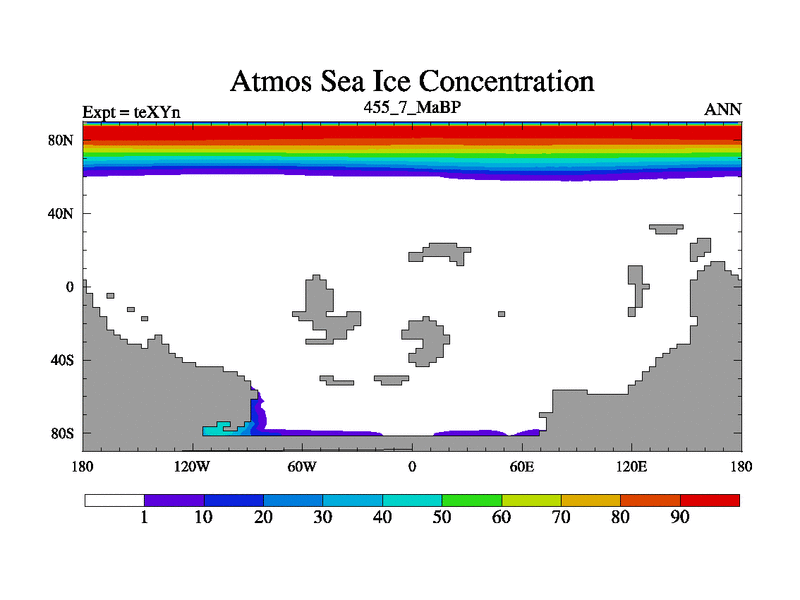 Atmos Sea Ice Concentration

Expt = teXYn

455_7_MaBP

ANN

80N
40N
0
40S
80S

180
120W
60W
0
60E
120E
180

1
10
20
30
40
50
60
70
80
90